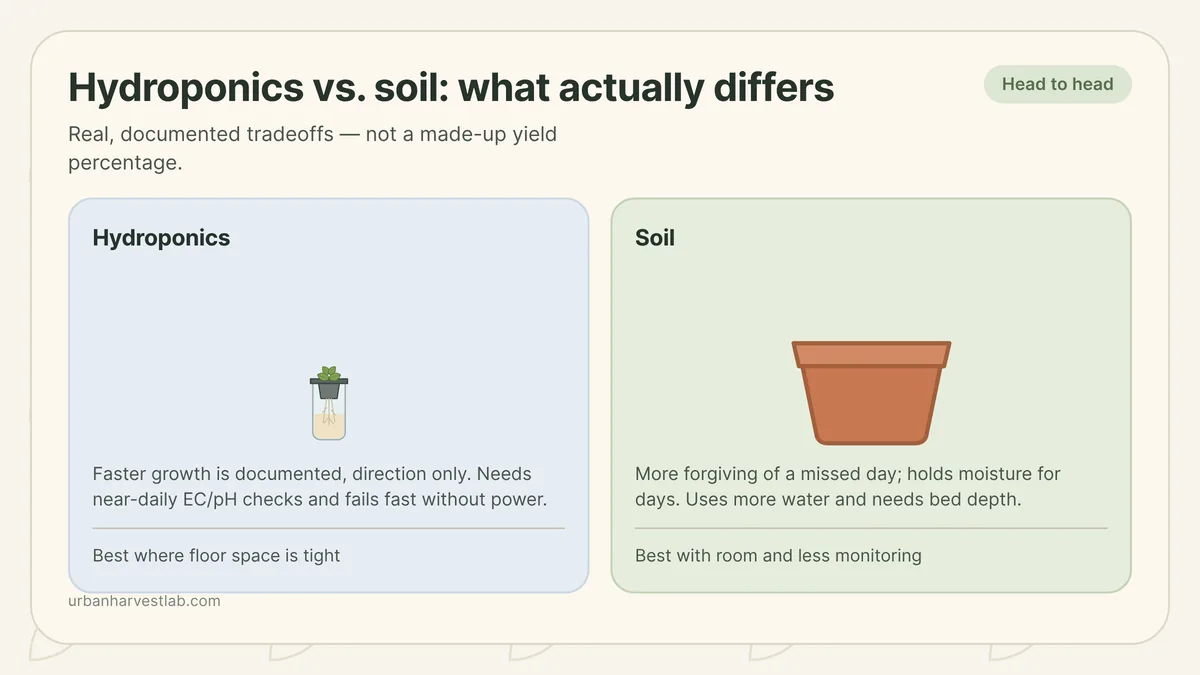 Hydroponics vs. soil: what actually differs

Head to head

Real, documented tradeoffs — not a made-up yield percentage.

Hydroponics

Faster growth is documented, direction only. Needs near-daily EC/pH checks and fails fast without power.

Best where floor space is tight

Soil

More forgiving of a missed day; holds moisture for days. Uses more water and needs bed depth.

Best with room and less monitoring

urbanharvestlab.com